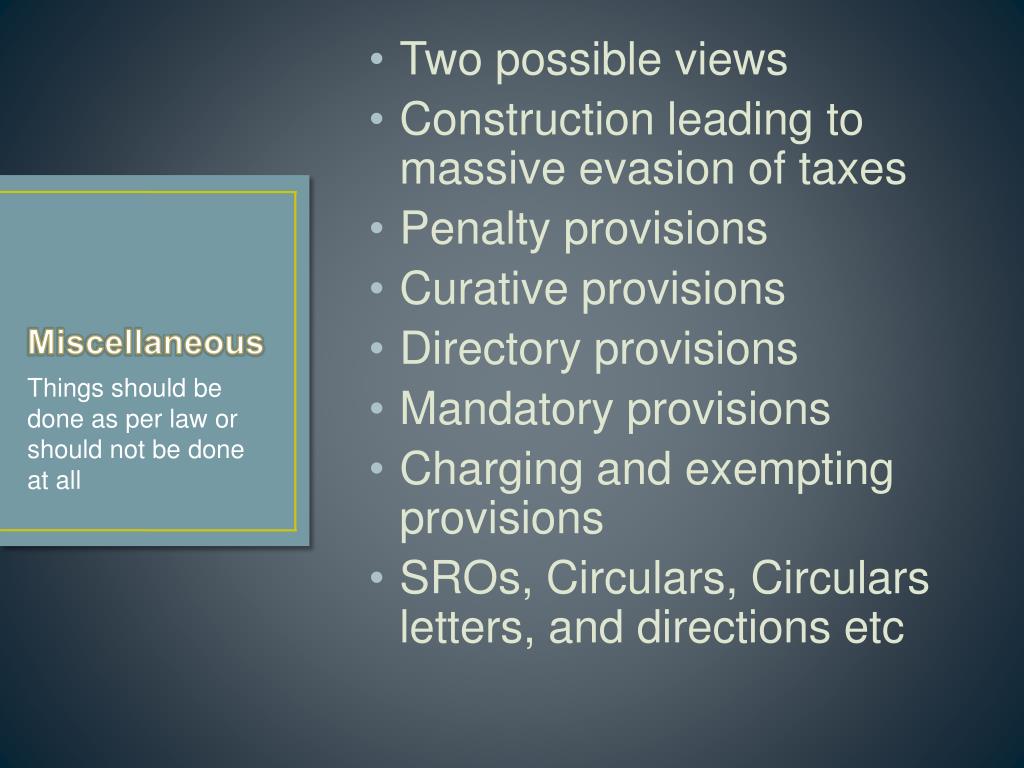 Miscellaneous

Things should be done as per law or should not be done at all

• Two possible views
• Construction leading to massive evasion of taxes
• Penalty provisions
• Curative provisions
• Directory provisions
• Mandatory provisions
• Charging and exempting provisions
• SROs, Circulars, Circulars letters, and directions etc